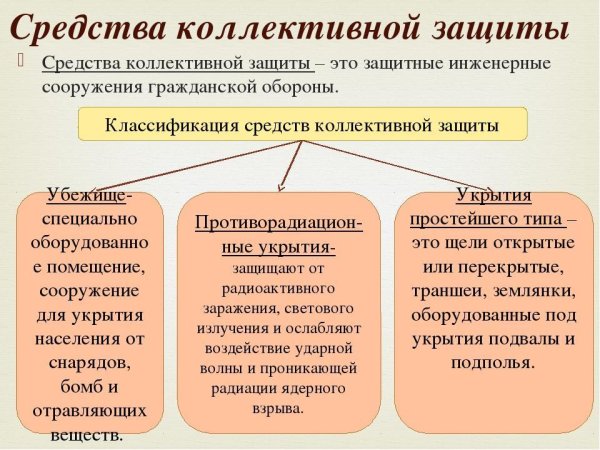 Средства коллективной защиты

Средства коллективной защиты – это защитные инженерные сооружения гражданской обороны.

Классификация средств коллективной защиты

Убежище- специально оборудованное помещение, сооружение для укрытия населения от снарядов, бомб и отравляющих веществ.

Противорадиационные укрытия- защищают от радиоактивного заражения, светового излучения и ослабляют воздействие ударной волны и проникающей радиации ядерного взрыва.

Укрытия простейшего типа – это щели открытые или перекрытые, траншеи, землянки, оборудованные под укрытия подвалы и подполья.